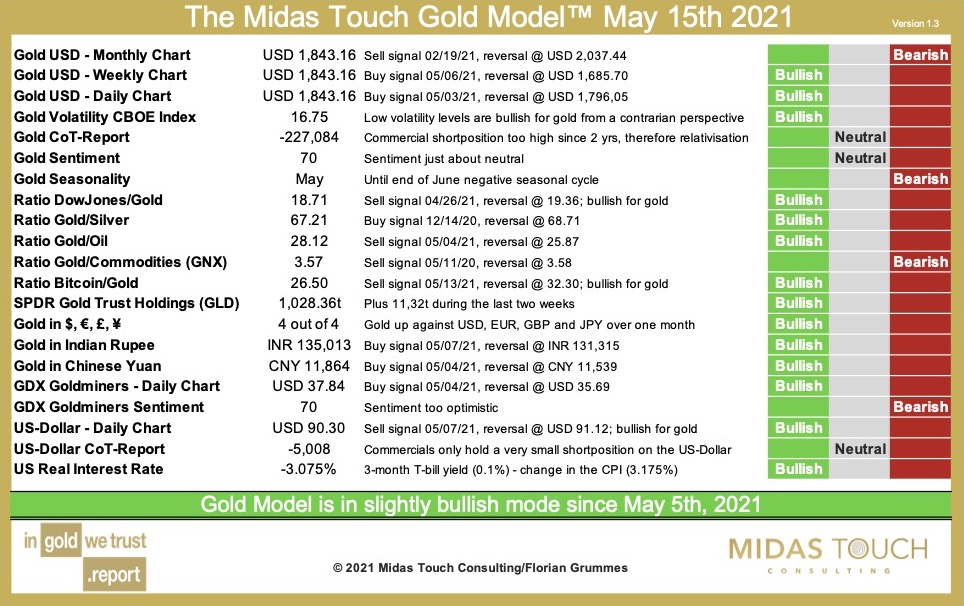 The Midas Touch Gold Model™ May 15th 2021

Version 1.3

| | | | | | |
|---|---|---|---|---|---|
| Gold USD - Monthly Chart | USD 1,843.16 | Sell signal 02/19/21, reversal @ USD 2,037.44 | | | Bearish |
| Gold USD - Weekly Chart | USD 1,843.16 | Buy signal 05/06/21, reversal @ USD 1,685.70 | Bullish | | |
| Gold USD - Daily Chart | USD 1,843.16 | Buy signal 05/03/21, reversal @ USD 1,796,05 | Bullish | | |
| Gold Volatility CBOE Index | 16.75 | Low volatility levels are bullish for gold from a contrarian perspective | Bullish | | |
| Gold CoT-Report | -227,084 | Commercial shortposition too high since 2 yrs, therefore relativisation | | Neutral | |
| Gold Sentiment | 70 | Sentiment just about neutral | | Neutral | |
| Gold Seasonality | May | Until end of June negative seasonal cycle | | | Bearish |
| Ratio DowJones/Gold | 18.71 | Sell signal 04/26/21, reversal @ 19.36; bullish for gold | Bullish | | |
| Ratio Gold/Silver | 67.21 | Buy signal 12/14/20, reversal @ 68.71 | Bullish | | |
| Ratio Gold/Oil | 28.12 | Sell signal 05/04/21, reversal @ 25.87 | Bullish | | |
| Ratio Gold/Commodities (GNX) | 3.57 | Sell signal 05/11/20, reversal @ 3.58 | | | Bearish |
| Ratio Bitcoin/Gold | 26.50 | Sell signal 05/13/21, reversal @ 32.30; bullish for gold | Bullish | | |
| SPDR Gold Trust Holdings (GLD) | 1,028.36t | Plus 11,32t during the last two weeks | Bullish | | |
| Gold in $, €, £, ¥ | 4 out of 4 | Gold up against USD, EUR, GBP and JPY over one month | Bullish | | |
| Gold in Indian Rupee | INR 135,013 | Buy signal 05/07/21, reversal @ INR 131,315 | Bullish | | |
| Gold in Chinese Yuan | CNY 11,864 | Buy signal 05/04/21, reversal @ CNY 11,539 | Bullish | | |
| GDX Goldminers - Daily Chart | USD 37.84 | Buy signal 05/04/21, reversal @ USD 35.69 | Bullish | | |
| GDX Goldminers Sentiment | 70 | Sentiment too optimistic | | | Bearish |
| US-Dollar - Daily Chart | USD 90.30 | Sell signal 05/07/21, reversal @ USD 91.12; bullish for gold | Bullish | | |
| US-Dollar CoT-Report | -5,008 | Commercials only hold a very small shortposition on the US-Dollar | | Neutral | |
| US Real Interest Rate | -3.075% | 3-month T-bill yield (0.1%) - change in the CPI (3.175%) | Bullish | | |

Gold Model is in slightly bullish mode since May 5th, 2021

in gold we trust .report

© 2021 Midas Touch Consulting/Florian Grummes

MIDAS TOUCH CONSULTING